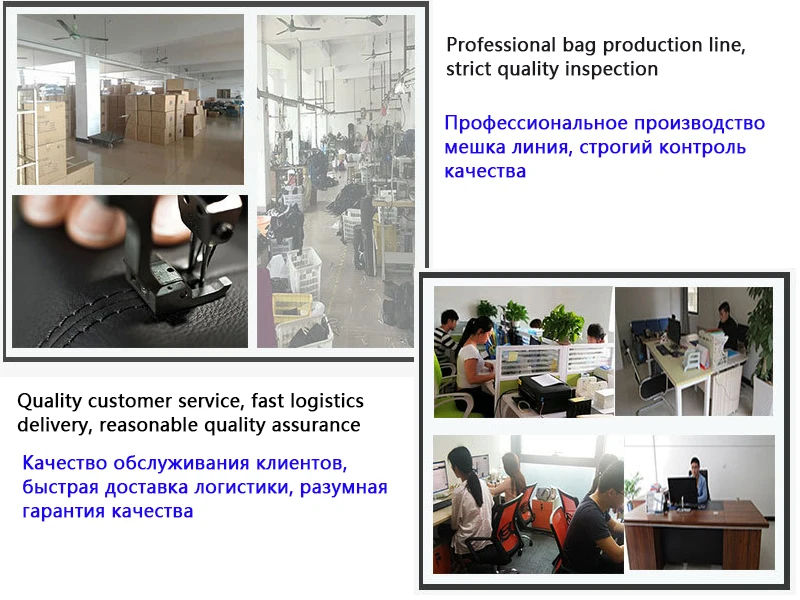 Professional bag production line, strict quality inspection

Профессиональное производство мешка линия, строгий контроль качества

Quality customer service, fast logistics delivery, reasonable quality assurance

Качество обслуживания клиентов, быстрая доставка логистики, разумная гарантия качества